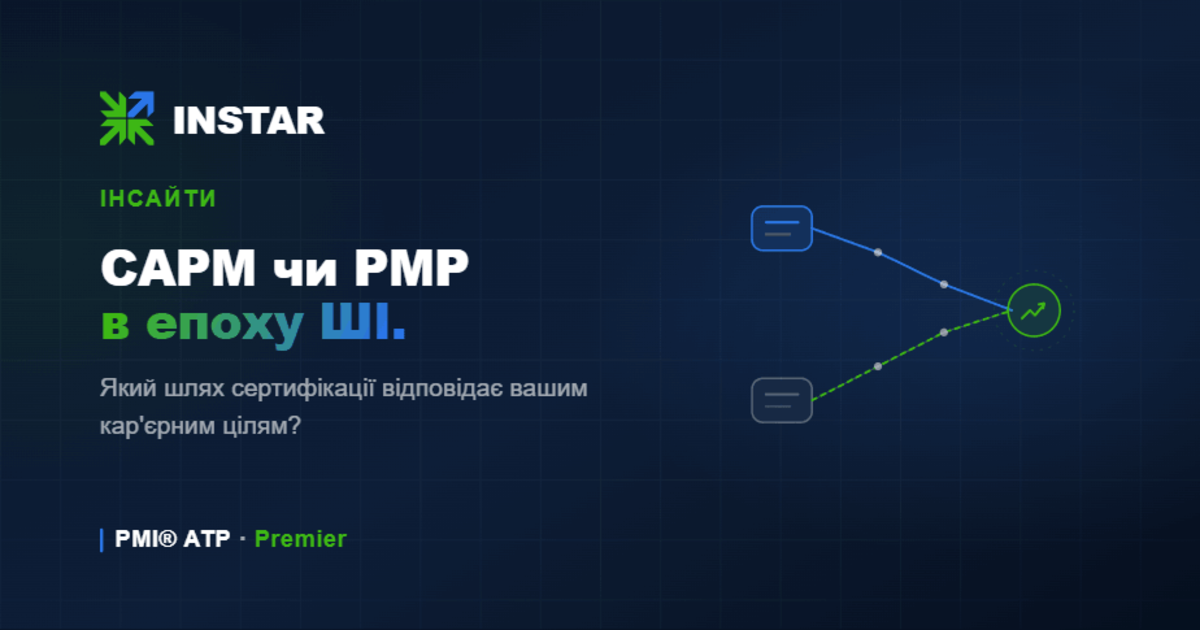 INSTAR

ІНСАЙТИ

CAPM чи PMP
в епоху ШІ.

Який шлях сертифікації відповідає вашим кар'єрним цілям?

PMI® ATP · Premier